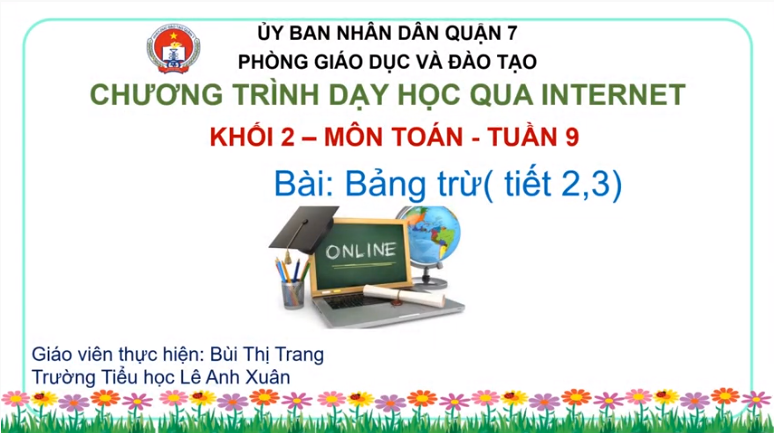 ỦY BAN NHÂN DÂN QUẬN 7
PHÒNG GIÁO DỤC VÀ ĐÀO TẠO
CHƯƠNG TRÌNH DẠY HỌC QUA INTERNET
KHỐI 2 – MÔN TOÁN - TUẦN 9
Bài: Bảng trừ( tiết 2,3)
ONLINE
Giáo viên thực hiện: Bùi Thị Trang
Trường Tiểu học Lê Anh Xuân